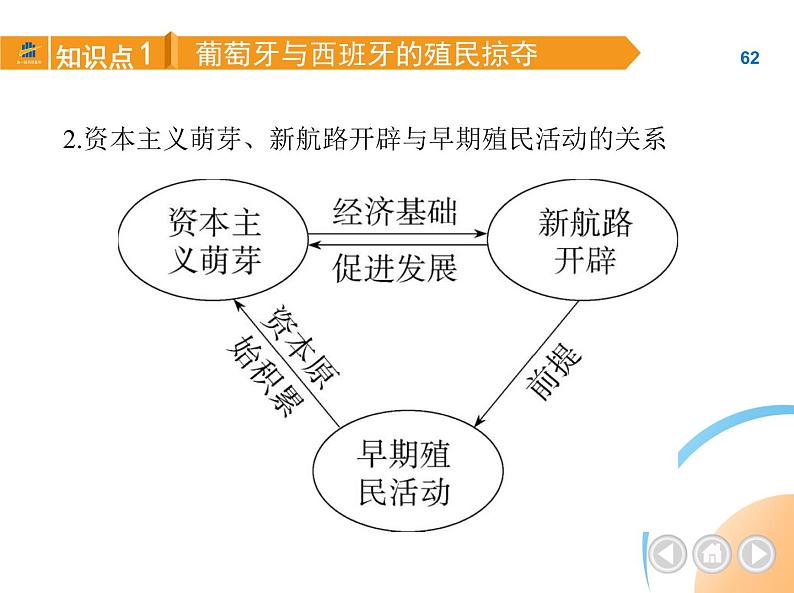 知识点1 葡萄牙与西班牙的殖民掠夺

62

2.资本主义萌芽、新航路开辟与早期殖民活动的关系

资本主义萌芽

经济基础

促进发展

新航路开辟

资本原始积累

前提

早期殖民活动